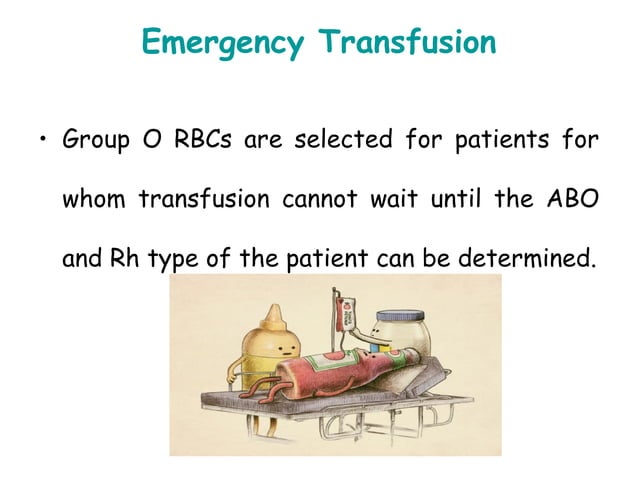 Emergency Transfusion

• Group O RBCs are selected for patients for whom transfusion cannot wait until the ABO and Rh type of the patient can be determined.